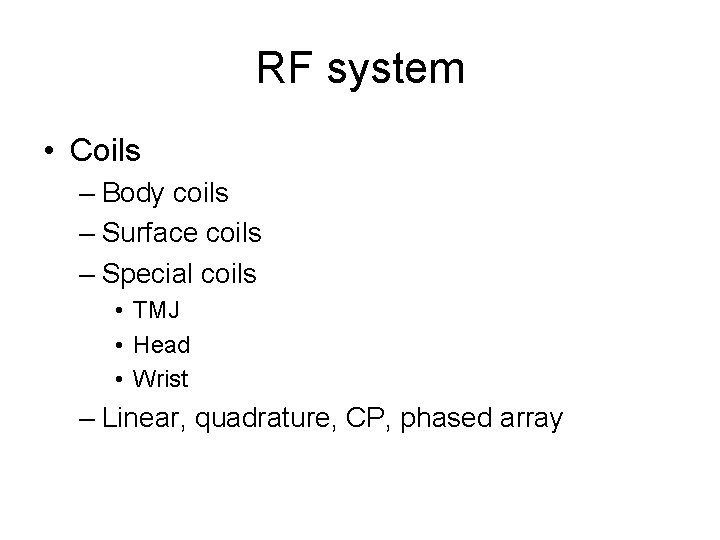 RF system

• Coils
– Body coils
– Surface coils
– Special coils
• TMJ
• Head
• Wrist
– Linear, quadrature, CP, phased array